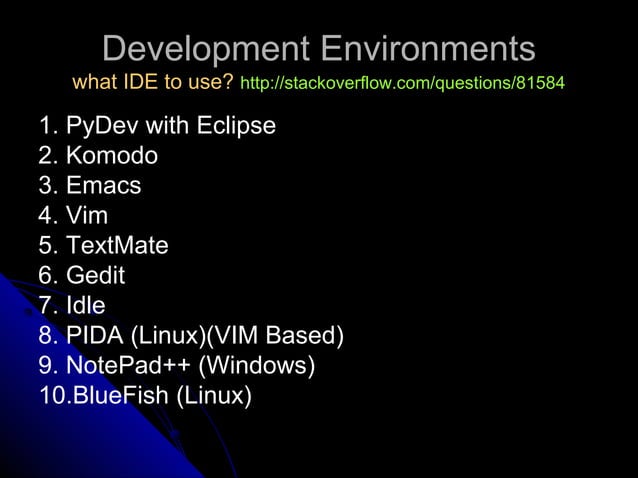 Development Environments
what IDE to use? http://stackoverflow.com/questions/81584

1. PyDev with Eclipse
2. Komodo
3. Emacs
4. Vim
5. TextMate
6. Gedit
7. Idle
8. PIDA (Linux)(VIM Based)
9. NotePad++ (Windows)
10.BlueFish (Linux)